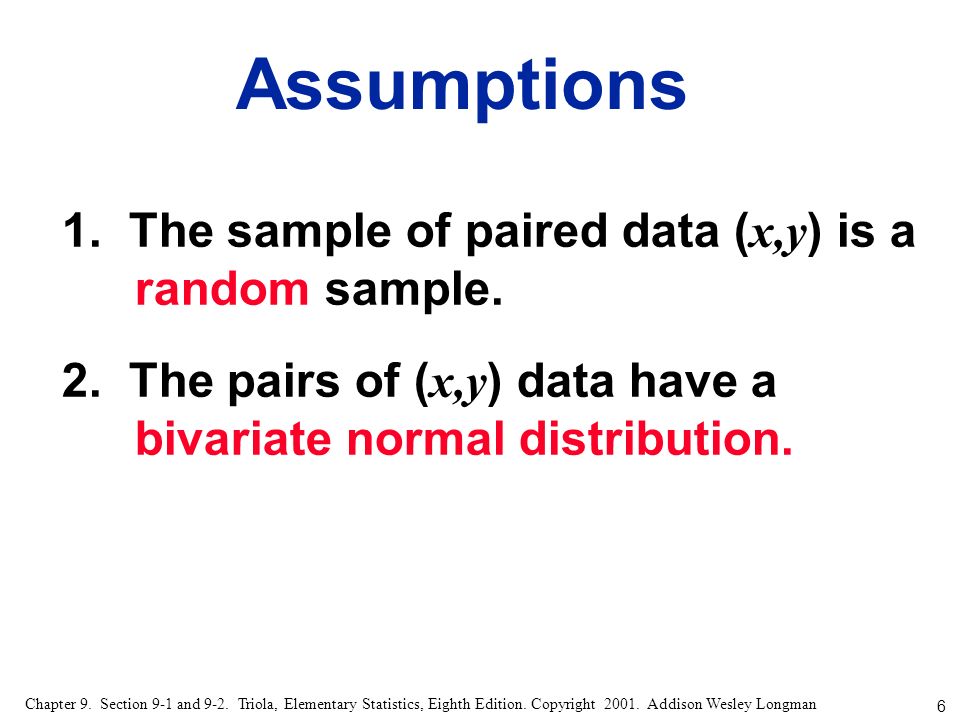 Assumptions

1. The sample of paired data $(x,y)$ is a random sample.

2. The pairs of $(x,y)$ data have a bivariate normal distribution.

Chapter 9. Section 9-1 and 9-2. Triola, Elementary Statistics, Eighth Edition. Copyright 2001. Addison Wesley Longman

6